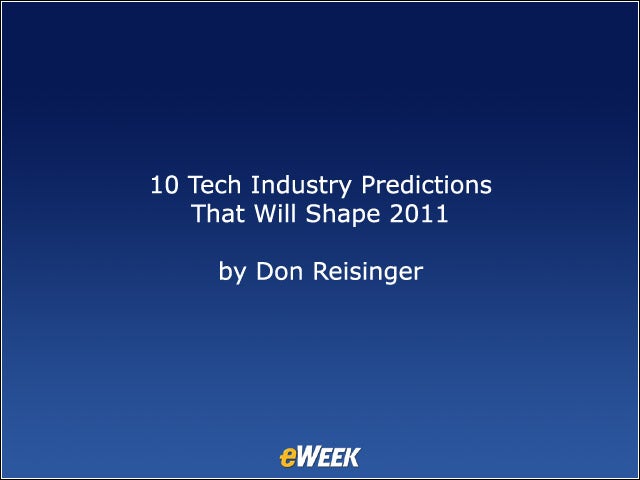 10 Tech Industry Predictions That Will Shape 2011

by Don Reisinger

eWEEK